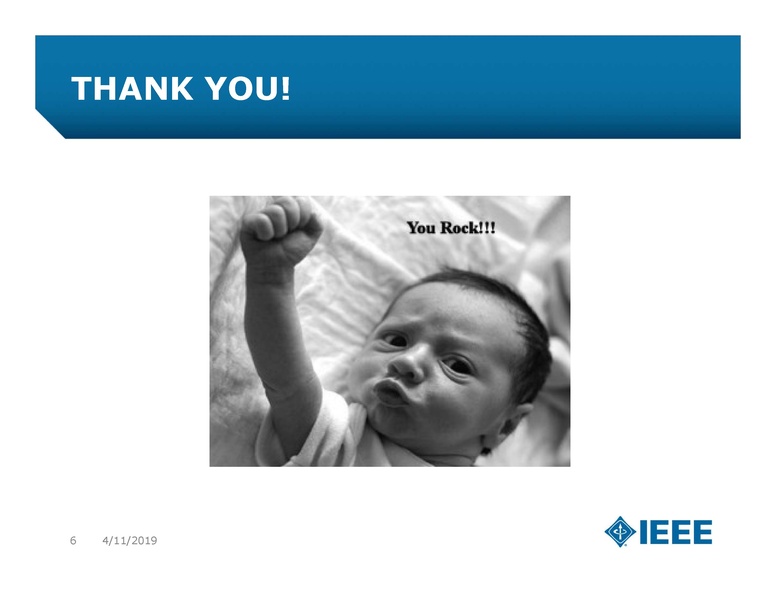 THANK YOU!

You Rock!!!

6 4/11/2019

IEEE